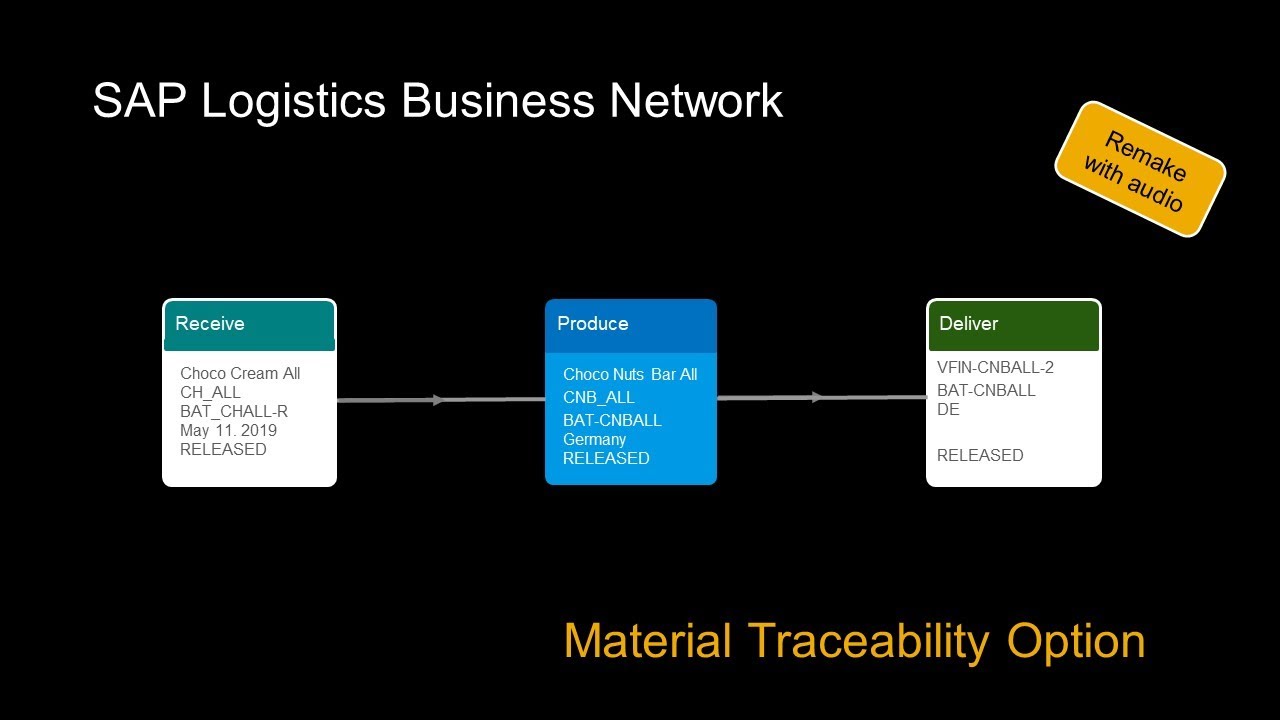 SAP Logistics Business Network

Remake with audio

Receive

Choco Cream All
CH_ALL
BAT_CHALL-R
May 11. 2019
RELEASED

Produce

Choco Nuts Bar All
CNB_ALL
BAT-CNBALL
Germany
RELEASED

Deliver

VFIN-CNBALL-2
BAT-CNBALL
DE

RELEASED

Material Traceability Option